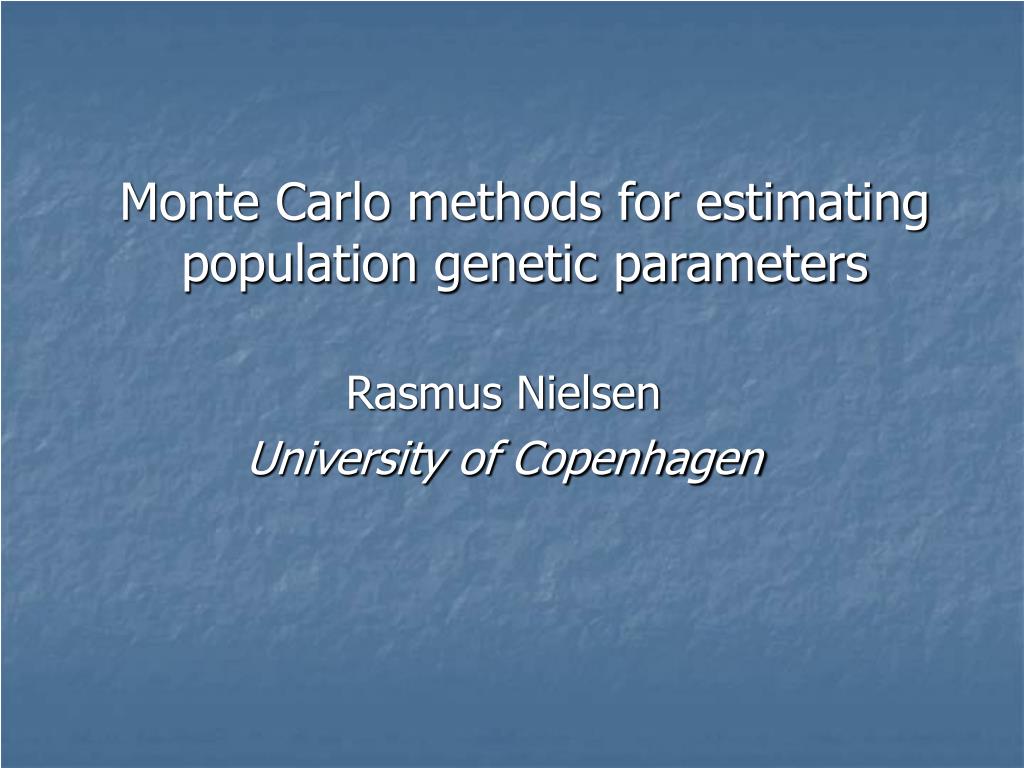 Monte Carlo methods for estimating population genetic parameters

Rasmus Nielsen
University of Copenhagen